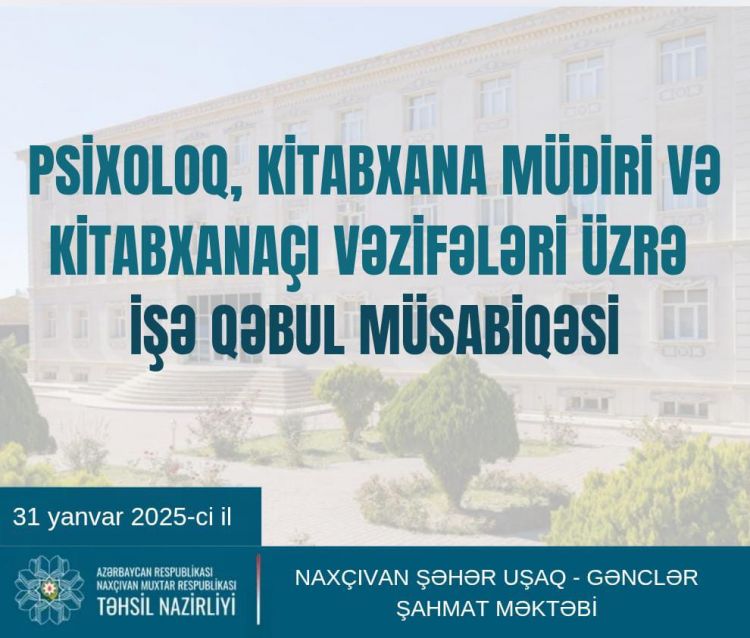 PSİXOLOQ, KİTABXANA MÜDİRİ VƏ KİTABXANAÇI VƏZİFƏLƏRİ ÜZRƏ İŞƏ QƏBUL MÜSABİQƏSİ

31 yanvar 2025-ci il

AZƏRBAYCAN RESPUBLİKASI
NAXÇIVAN MUXTAR RESPUBLİKASI
TƏHSİL NAZİRLİYİ

NAXÇIVAN ŞƏHƏR UŞAQ - GƏNCLƏR ŞAHMAT MƏKTƏBİ